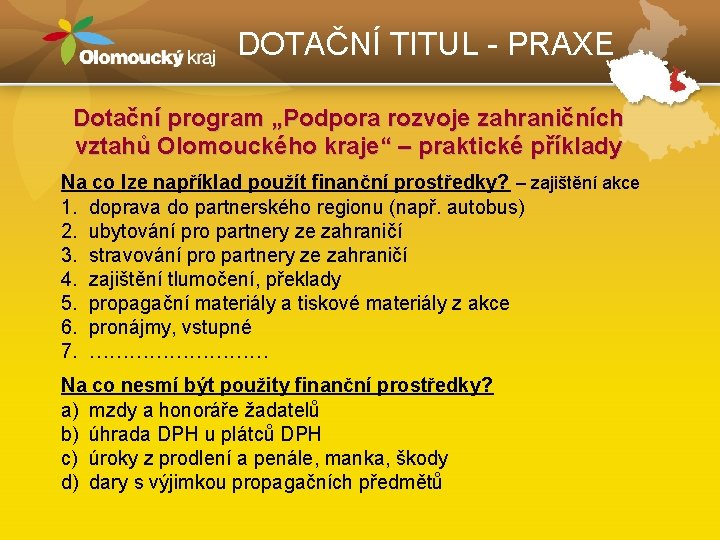 Olomoucký kraj

DOTAČNÍ TITUL - PRAXE

Dotační program „Podpora rozvoje zahraničních vztahů Olomouckého kraje“ – praktické příklady

Na co lze například použít finanční prostředky? – zajištění akce
1. doprava do partnerského regionu (např. autobus)
2. ubytování pro partnery ze zahraničí
3. stravování pro partnery ze zahraničí
4. zajištění tlumočení, překlady
5. propagační materiály a tiskové materiály z akce
6. pronájmy, vstupné
7. ………………………

Na co nesmí být použity finanční prostředky?
a) mzdy a honoráře žadatelů
b) úhrada DPH u plátců DPH
c) úroky z prodlení a penále, manka, škody
d) dary s výjimkou propagačních předmětů